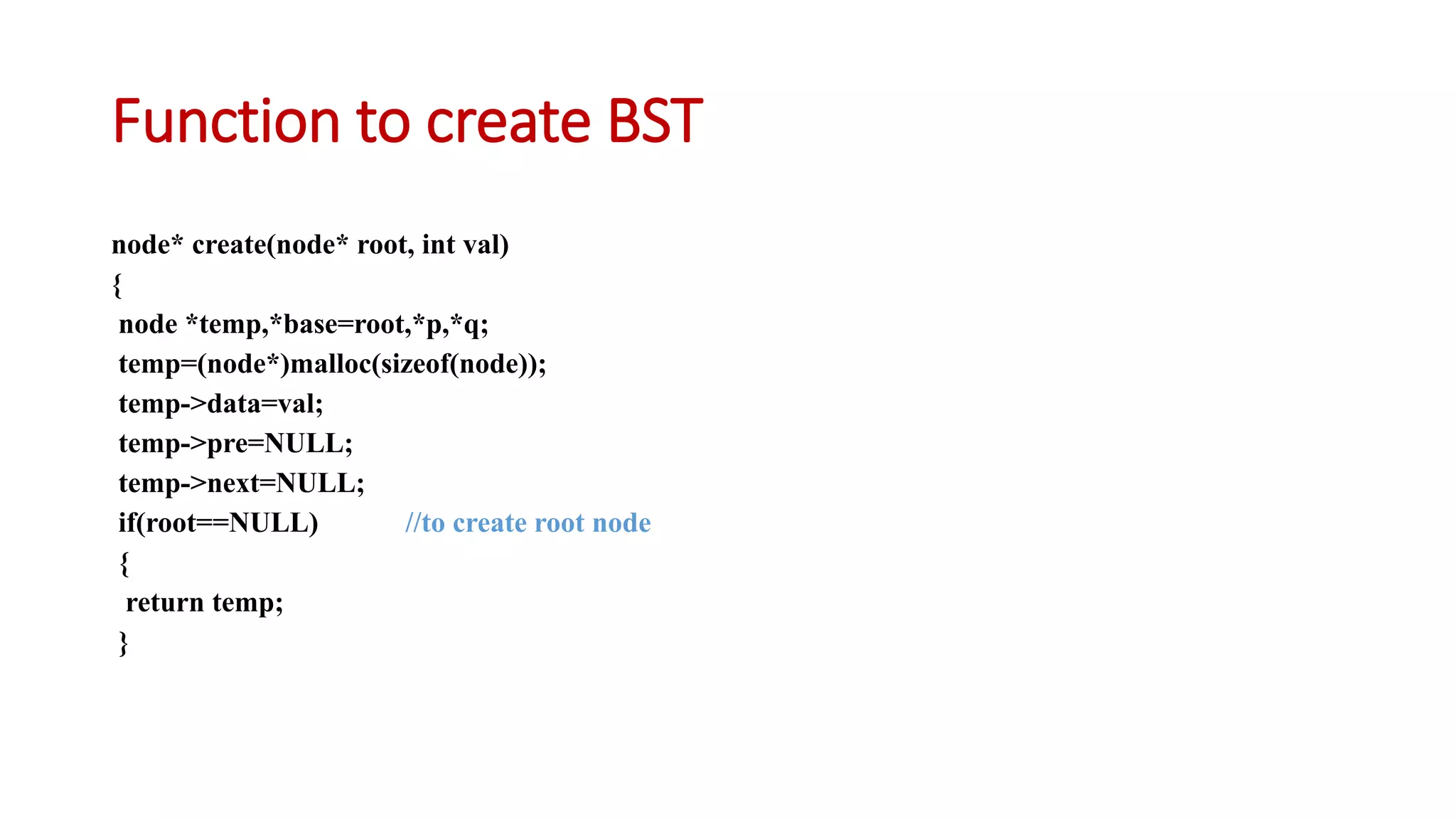 Function to create BST

node* create(node* root, int val)
{
 node *temp,*base=root,*p,*q;
 temp=(node*)malloc(sizeof(node));
 temp->data=val;
 temp->pre=NULL;
 temp->next=NULL;
 if(root==NULL) //to create root node
 {
  return temp;
 }